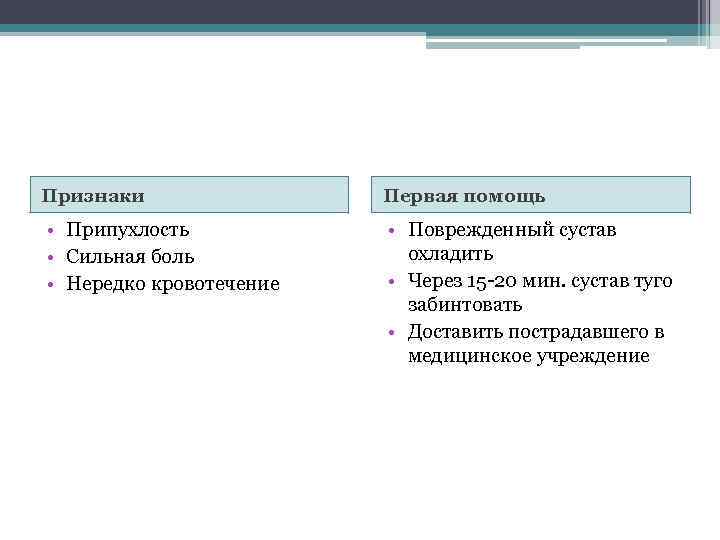 Признаки

• Припухлость
• Сильная боль
• Нередко кровотечение

Первая помощь

• Поврежденный сустав охладить
• Через 15-20 мин. сустав туго забинтовать
• Доставить пострадавшего в медицинское учреждение